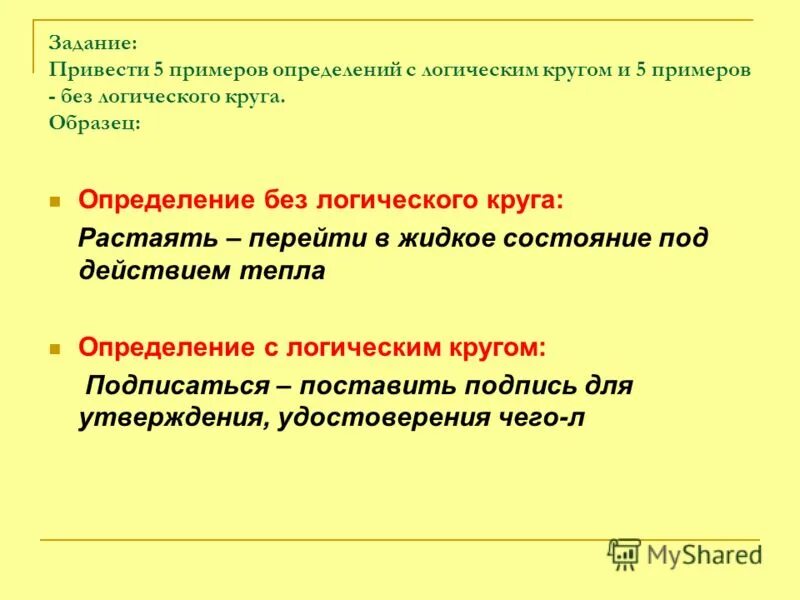 Задание:
Привести 5 примеров определений с логическим кругом и 5 примеров - без логического круга.
Образец:

Определение без логического круга:

Растаять – перейти в жидкое состояние под действием тепла

Определение с логическим кругом:

Подписаться – поставить подпись для утверждения, удостоверения чего-л

MyShared